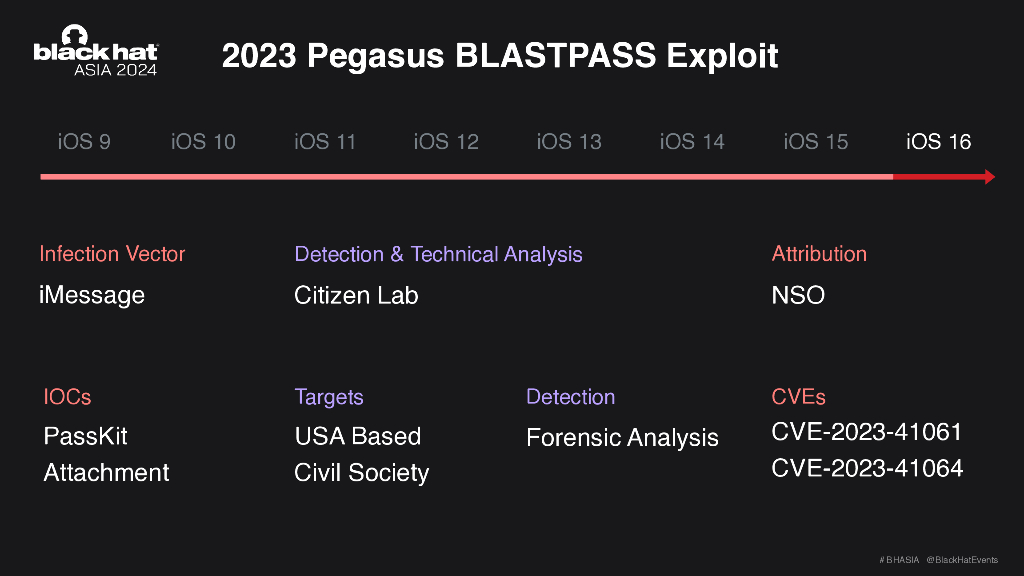 black hat ASIA 2024

2023 Pegasus BLASTPASS Exploit

iOS 9 iOS 10 iOS 11 iOS 12 iOS 13 iOS 14 iOS 15 iOS 16

Infection Vector
iMessage

Detection & Technical Analysis
Citizen Lab

Attribution
NSO

IOCs
PassKit
Attachment

Targets
USA Based
Civil Society

Detection
Forensic Analysis

CVEs
CVE-2023-41061
CVE-2023-41064

# BHASIA @BlackHatEvents